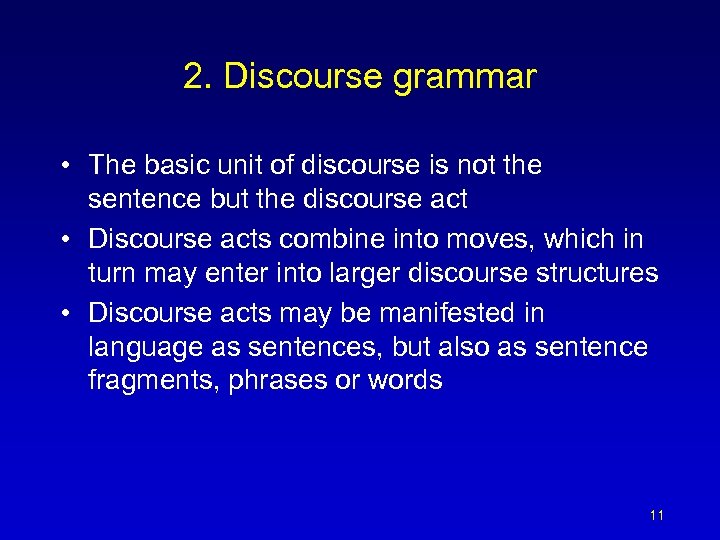 2. Discourse grammar

• The basic unit of discourse is not the sentence but the discourse act
• Discourse acts combine into moves, which in turn may enter into larger discourse structures
• Discourse acts may be manifested in language as sentences, but also as sentence fragments, phrases or words

11